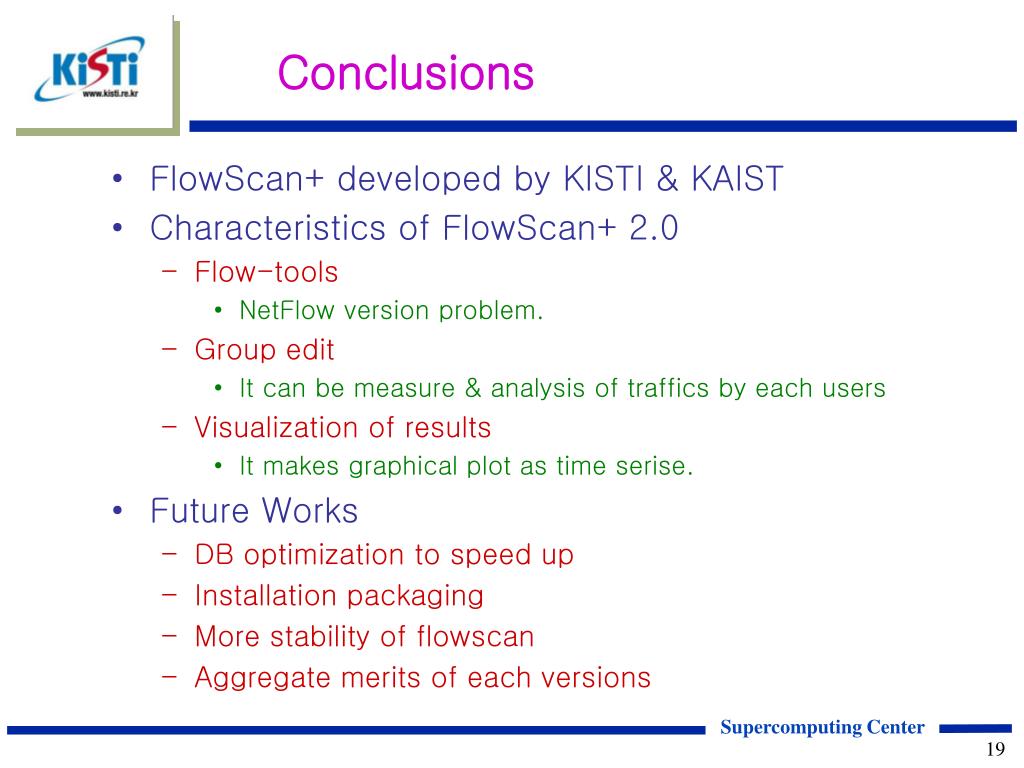 KiSTi
www.kisti.re.kr

Conclusions

• FlowScan+ developed by KISTI & KAIST
• Characteristics of FlowScan+ 2.0
– Flow-tools
• NetFlow version problem.
– Group edit
• It can be measure & analysis of traffics by each users
– Visualization of results
• It makes graphical plot as time serise.
• Future Works
– DB optimization to speed up
– Installation packaging
– More stability of flowscan
– Aggregate merits of each versions

Supercomputing Center

19